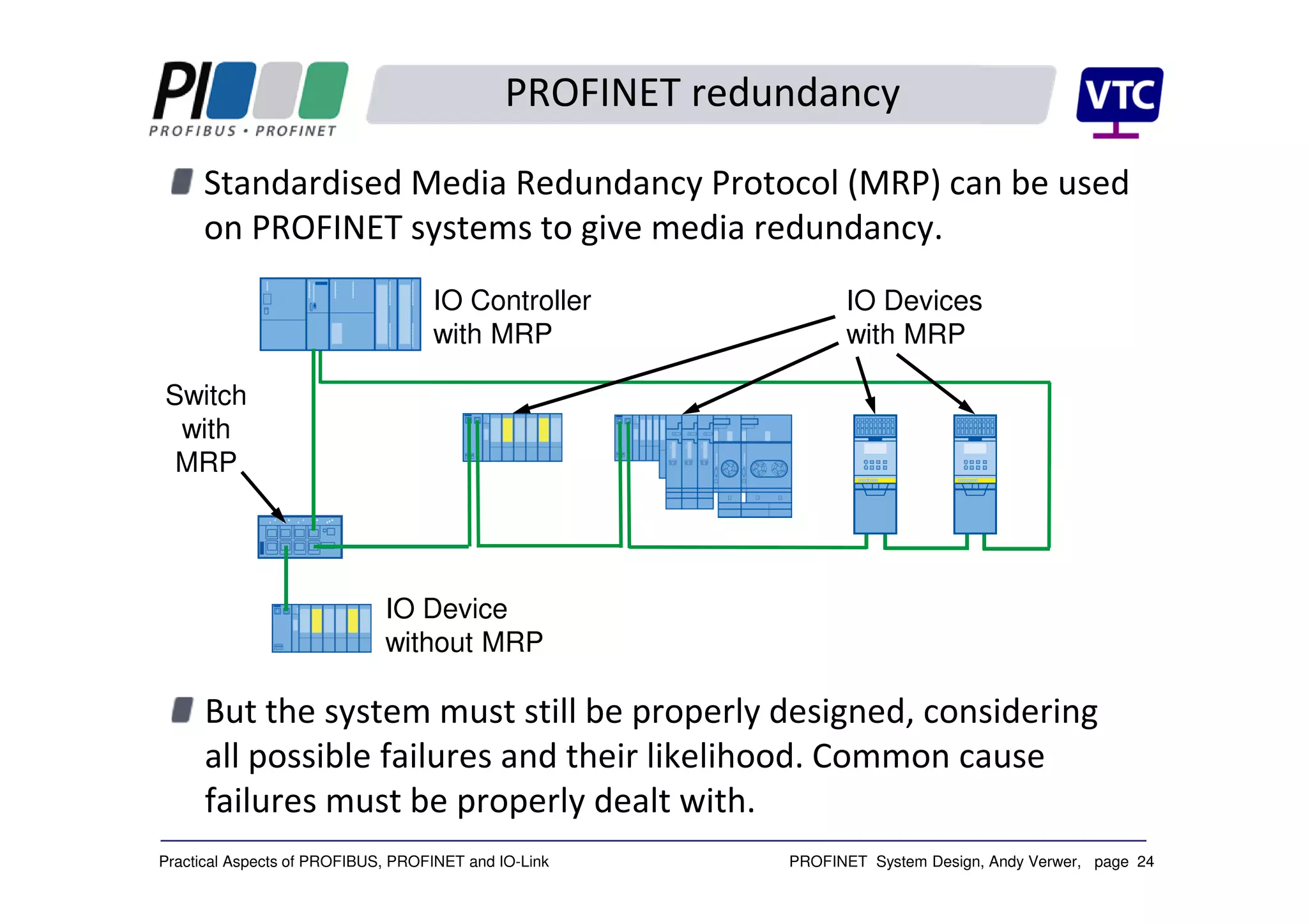 PI

PROFIBUS • PROFINET

PROFINET redundancy

VTC

Standardised Media Redundancy Protocol (MRP) can be used on PROFINET systems to give media redundancy.

IO Controller with MRP

IO Devices with MRP

Switch with MRP

IO Device without MRP

But the system must still be properly designed, considering all possible failures and their likelihood. Common cause failures must be properly dealt with.

Practical Aspects of PROFIBUS, PROFINET and IO-Link

PROFINET System Design, Andy Verwer, page 24